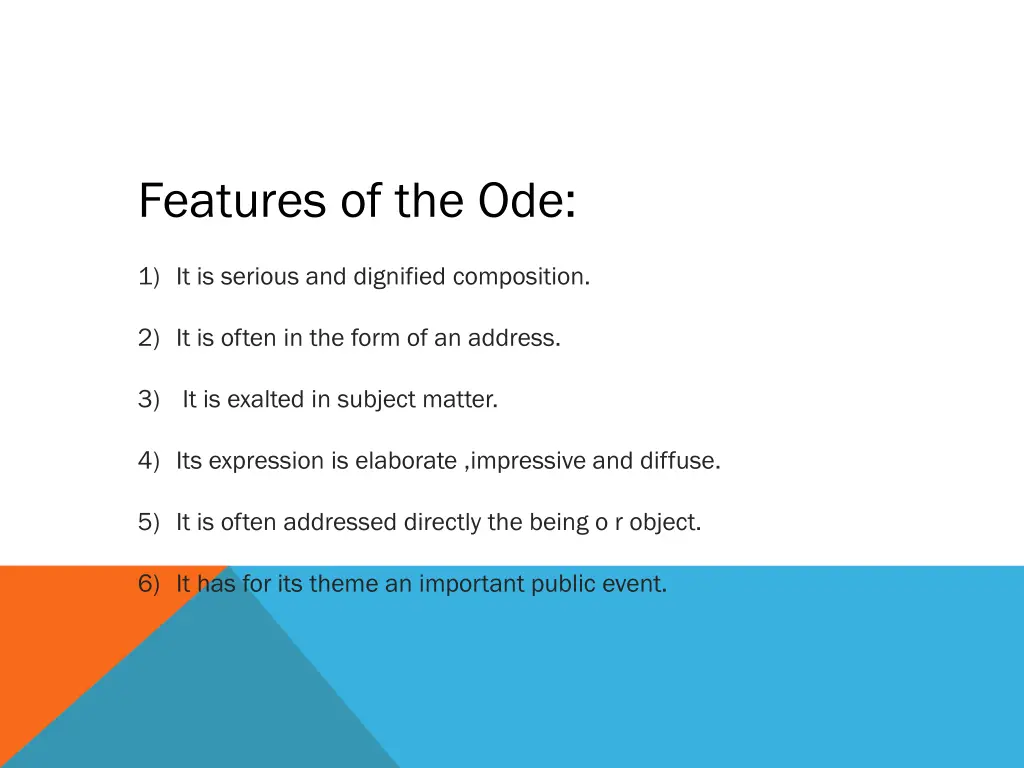 Features of the Ode:

1) It is serious and dignified composition.

2) It is often in the form of an address.

3) It is exalted in subject matter.

4) Its expression is elaborate ,impressive and diffuse.

5) It is often addressed directly the being o r object.

6) It has for its theme an important public event.